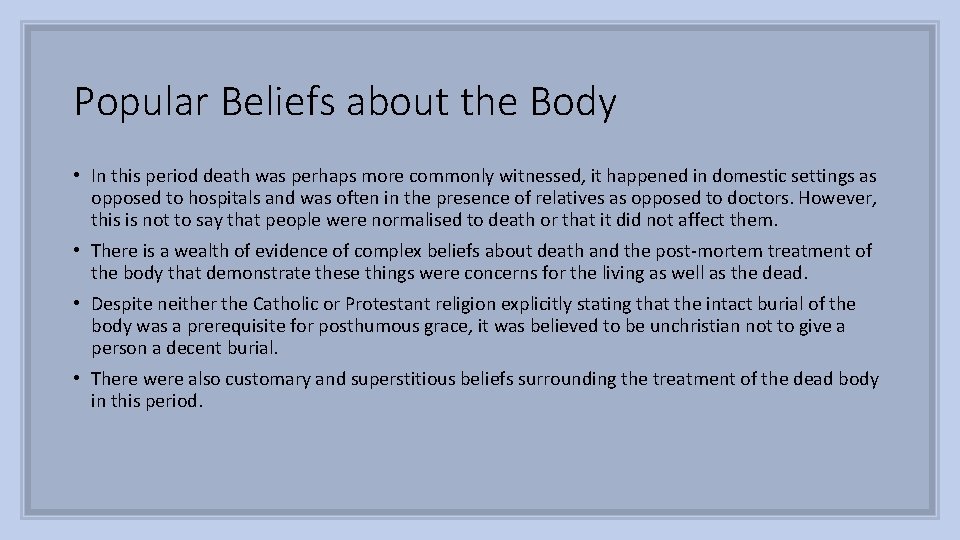 Popular Beliefs about the Body

• In this period death was perhaps more commonly witnessed, it happened in domestic settings as opposed to hospitals and was often in the presence of relatives as opposed to doctors. However, this is not to say that people were normalised to death or that it did not affect them.

• There is a wealth of evidence of complex beliefs about death and the post-mortem treatment of the body that demonstrate these things were concerns for the living as well as the dead.

• Despite neither the Catholic or Protestant religion explicitly stating that the intact burial of the body was a prerequisite for posthumous grace, it was believed to be unchristian not to give a person a decent burial.

• There were also customary and superstitious beliefs surrounding the treatment of the dead body in this period.